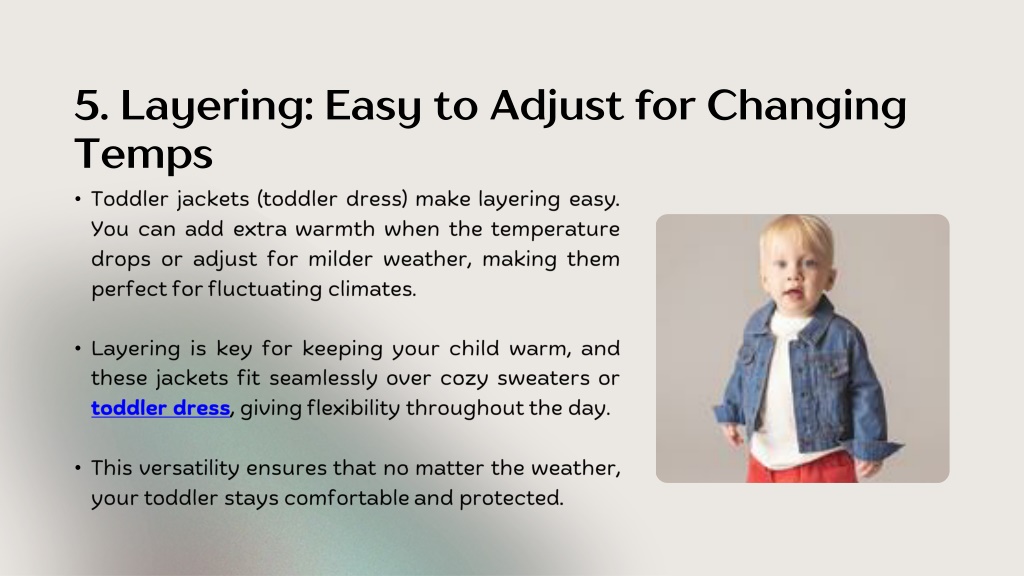 5. Layering: Easy to Adjust for Changing Temps

• Toddler jackets (toddler dress) make layering easy. You can add extra warmth when the temperature drops or adjust for milder weather, making them perfect for fluctuating climates.

• Layering is key for keeping your child warm, and these jackets fit seamlessly over cozy sweaters or toddler dress, giving flexibility throughout the day.

• This versatility ensures that no matter the weather, your toddler stays comfortable and protected.